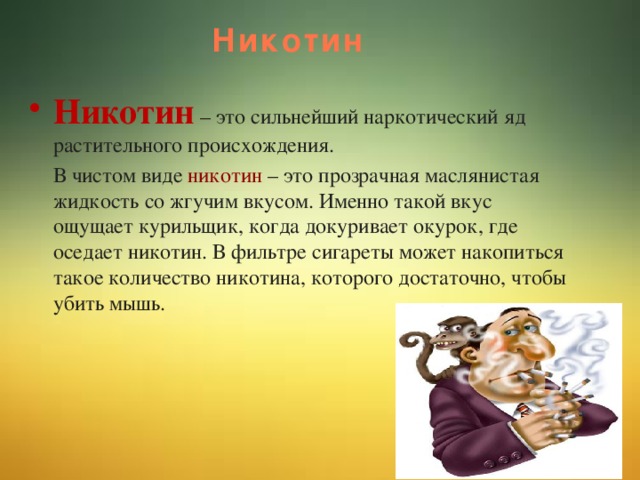 Никотин

• Никотин – это сильнейший наркотический яд растительного происхождения.

В чистом виде никотин – это прозрачная маслянистая жидкость со жгучим вкусом. Именно такой вкус ощущает курильщик, когда докуривает окурок, где оседает никотин. В фильтре сигареты может накопиться такое количество никотина, которого достаточно, чтобы убить мышь.